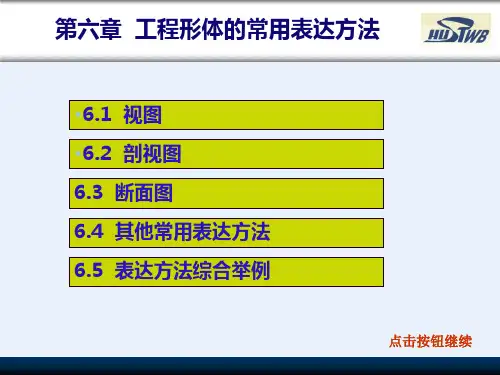 第六章 工程形体的常用表达方法

HUSTWB

6.1 视图

6.2 剖视图

6.3 断面图

6.4 其他常用表达方法

6.5 表达方法综合举例

点击按钮继续